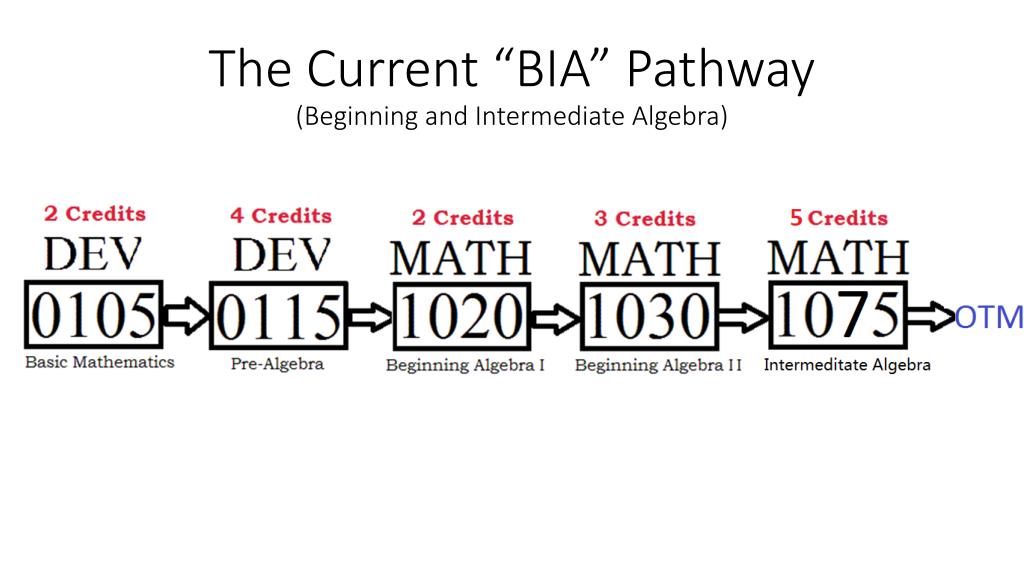 The Current “BIA” Pathway
(Beginning and Intermediate Algebra)

2 Credits
DEV
0105
Basic Mathematics

4 Credits
DEV
0115
Pre-Algebra

2 Credits
MATH
1020
Beginning Algebra I

3 Credits
MATH
1030
Beginning Algebra II

5 Credits
MATH
1075
Intermeditate Algebra

OTM